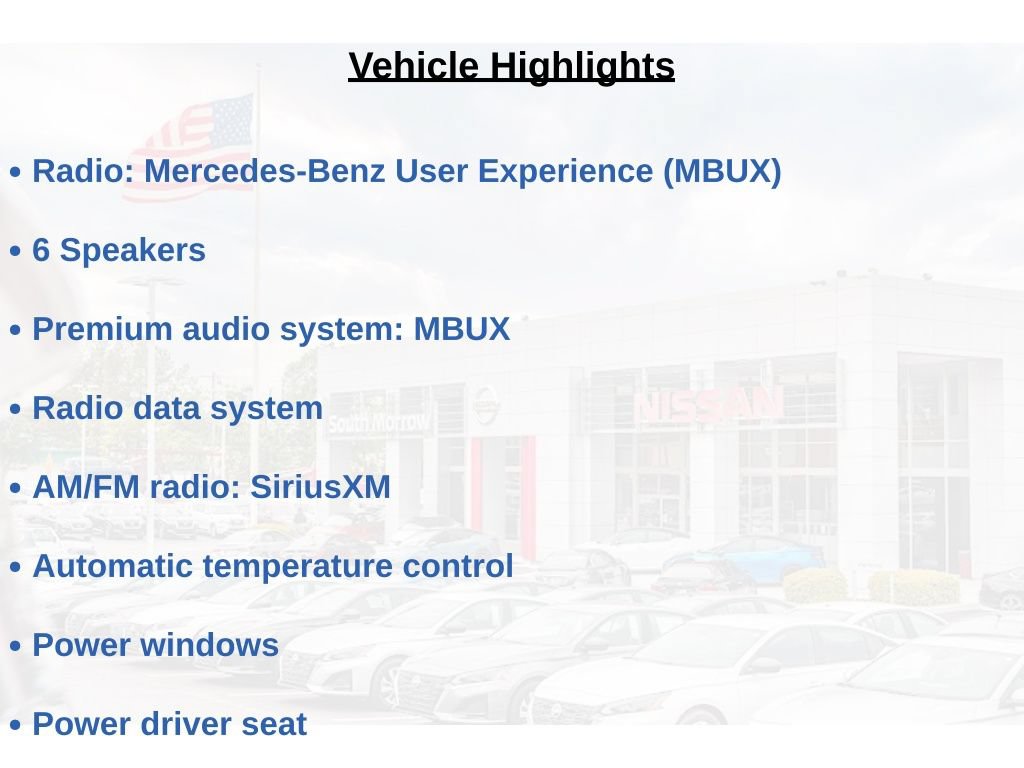 Vehicle Highlights

• Radio: Mercedes-Benz User Experience (MBUX)

• 6 Speakers

• Premium audio system: MBUX

• Radio data system

• AM/FM radio: SiriusXM

• Automatic temperature control

• Power windows

• Power driver seat

South Morrow

NISSAN